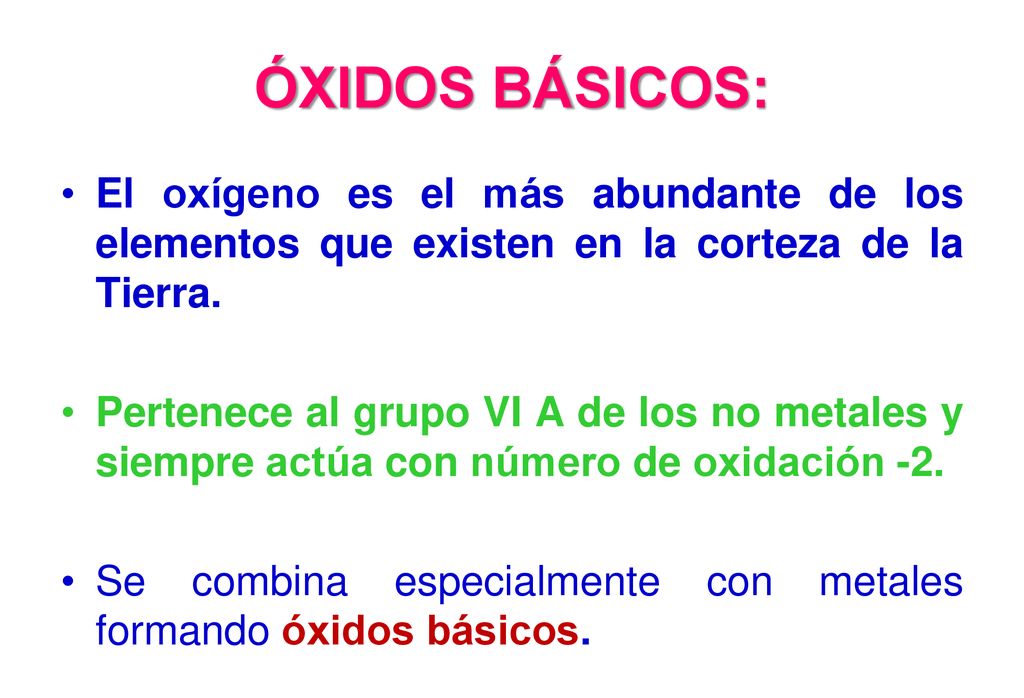 ÓXIDOS BÁSICOS:

• El oxígeno es el más abundante de los elementos que existen en la corteza de la Tierra.

• Pertenece al grupo VI A de los no metales y siempre actúa con número de oxidación -2.

• Se combina especialmente con metales formando óxidos básicos.